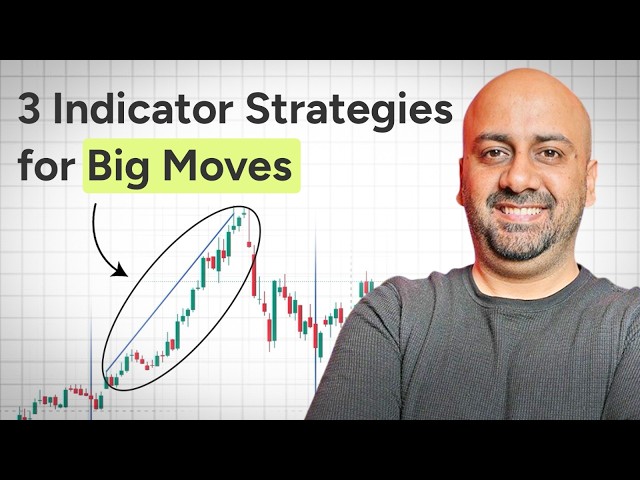 3 Indicator Strategies for Big Moves